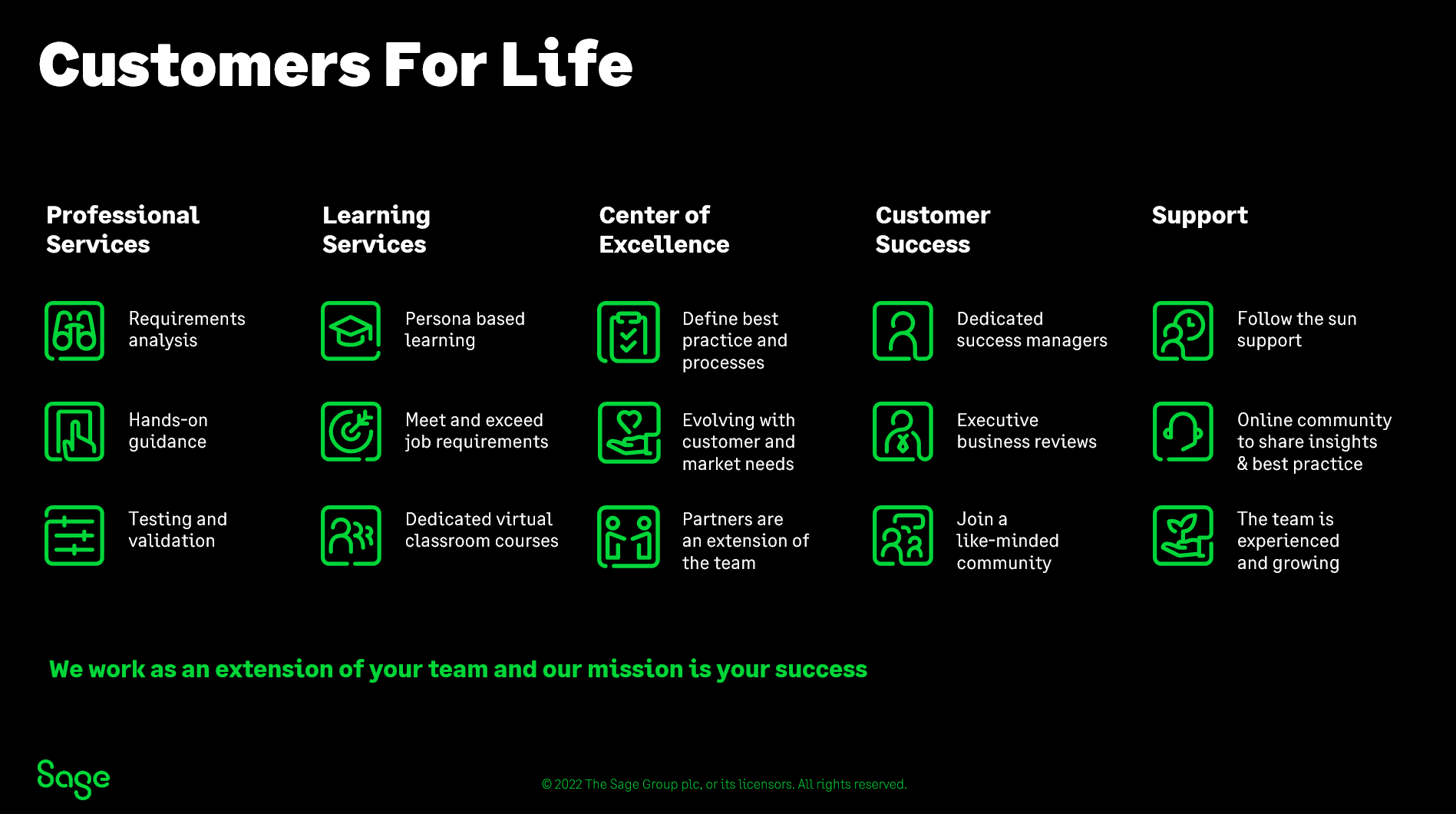 Customers For Life

Professional Services

Requirements analysis

Hands-on guidance

Testing and validation

Learning Services

Persona based learning

Meet and exceed job requirements

Dedicated virtual classroom courses

Center of Excellence

Define best practice and processes

Evolving with customer and market needs

Partners are an extension of the team

Customer Success

Dedicated success managers

Executive business reviews

Join a like-minded community

Support

Follow the sun support

Online community to share insights & best practice

The team is experienced and growing

We work as an extension of your team and our mission is your success

Sage

© 2022 The Sage Group plc, or its licensors. All rights reserved.